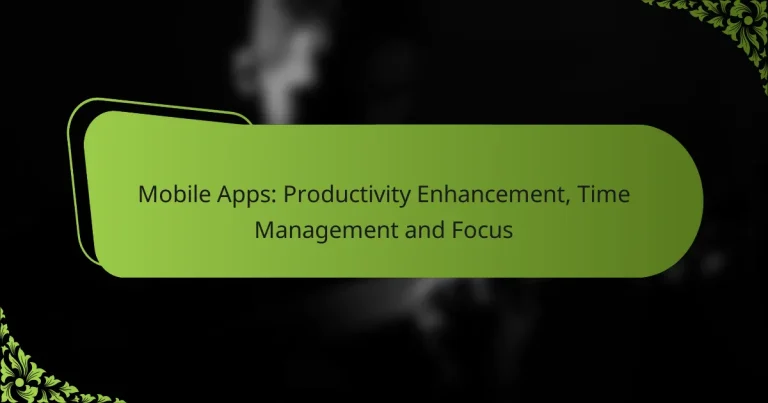 Mobile Apps: Productivity Enhancement, Time Management and Focus